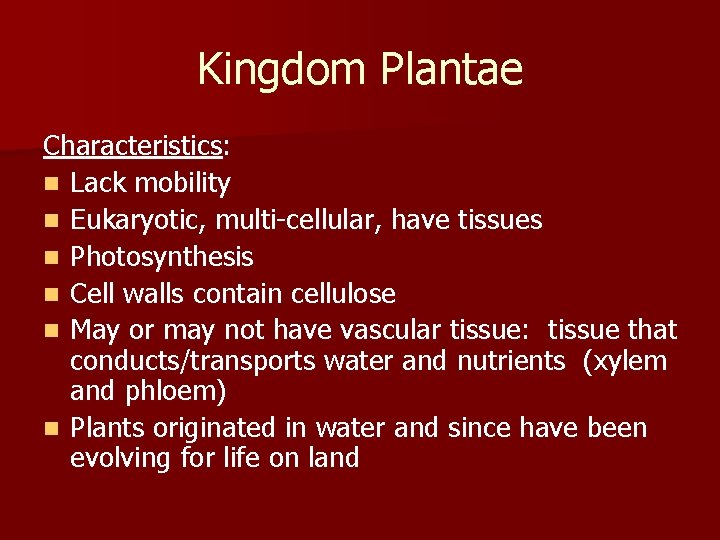 Kingdom Plantae

Characteristics:

- Lack mobility
- Eukaryotic, multi-cellular, have tissues
- Photosynthesis
- Cell walls contain cellulose
- May or may not have vascular tissue: tissue that conducts/transports water and nutrients (xylem and phloem)
- Plants originated in water and since have been evolving for life on land